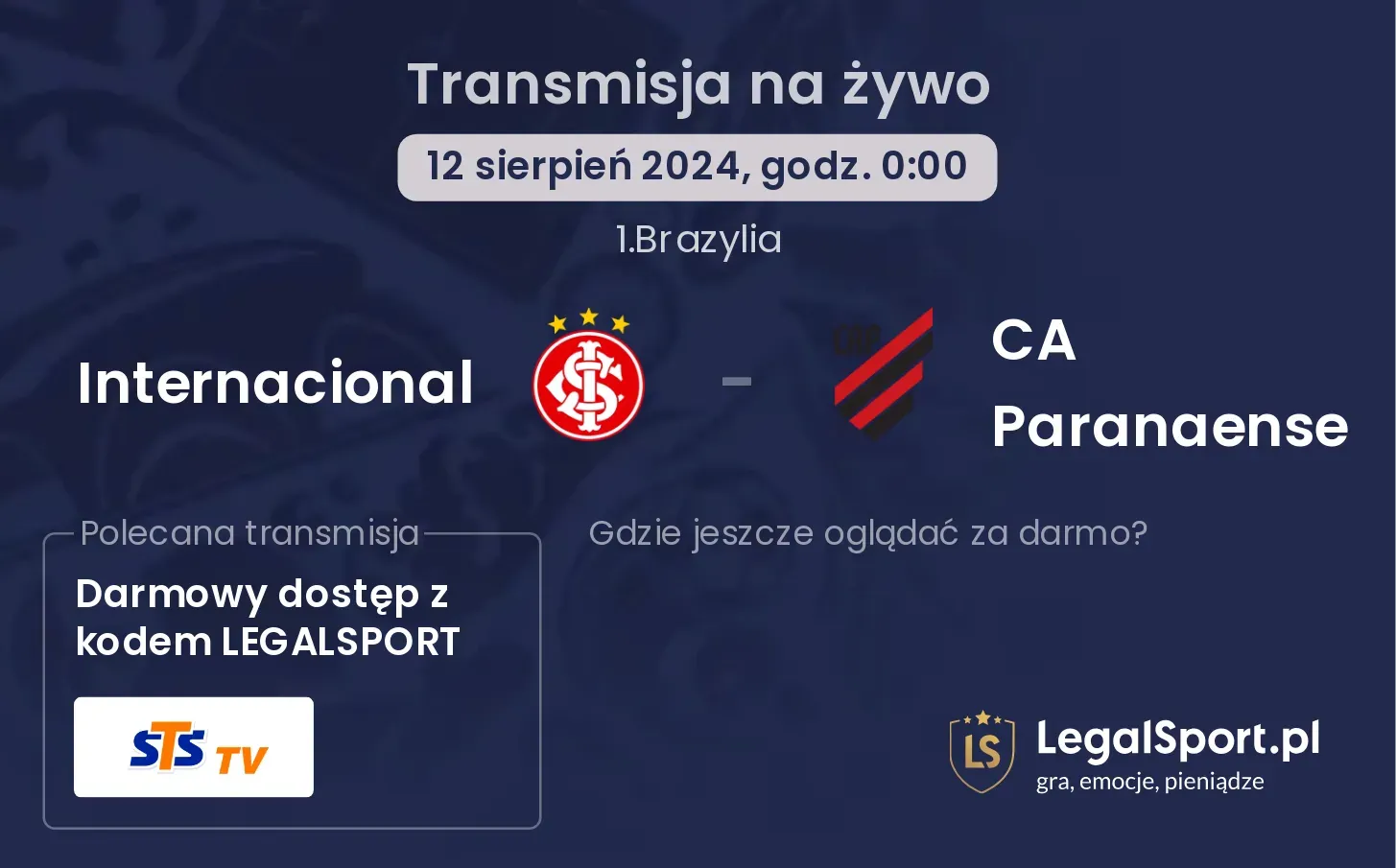 Transmisja na żywo

12 sierpień 2024, godz. 0:00

1.Brazylia

Internacional - CA Paranaense

Polecana transmisja

Darmowy dostęp z kodem LEGALSPORT

STS TV

Gdzie jeszcze oglądać za darmo?

LS

LegalSport.pl

gra, emocje, pieniądze